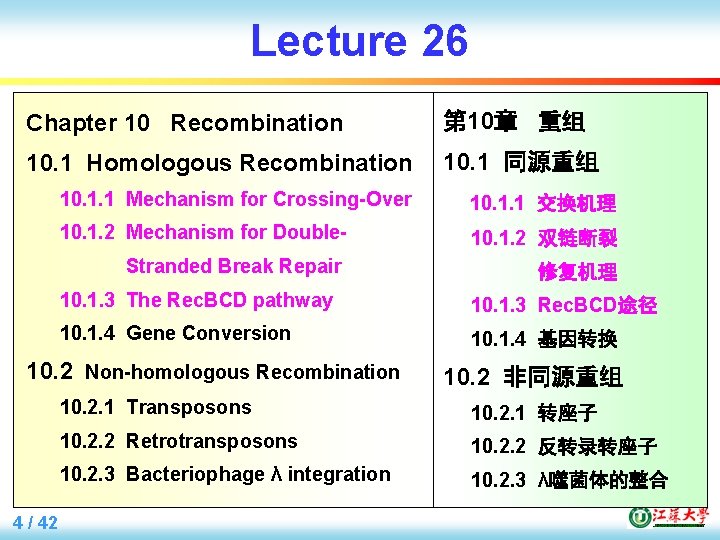 Lecture 26

Chapter 10 Recombination

10.1 Homologous Recombination

10.1.1 Mechanism for Crossing-Over

10.1.2 Mechanism for Double-Stranded Break Repair

10.1.3 The RecBCD pathway

10.1.4 Gene Conversion

10.2 Non-homologous Recombination

10.2.1 Transposons

10.2.2 Retrotransposons

10.2.3 Bacteriophage λ integration

第10章 重组

10.1 同源重组

10.1.1 交换机理

10.1.2 双链断裂修复机理

10.1.3 RecBCD途径

10.1.4 基因转换

10.2 非同源重组

10.2.1 转座子

10.2.2 反转录转座子

10.2.3 λ噬菌体的整合

4 / 42

江苏大学